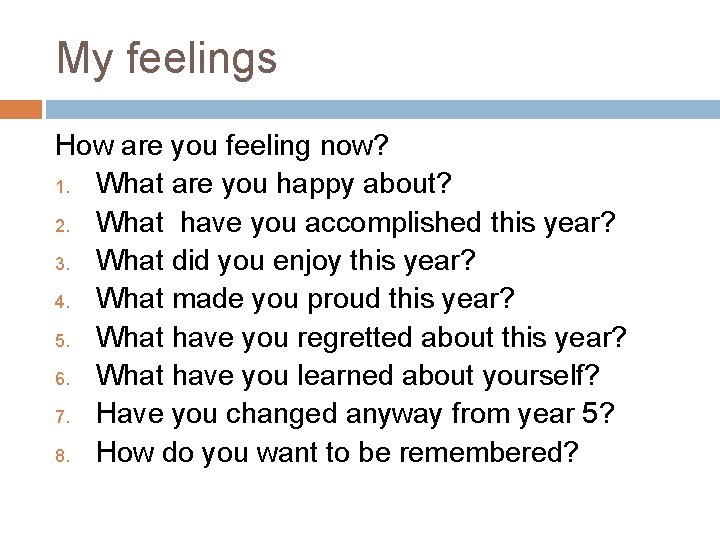 My feelings

How are you feeling now?

1. What are you happy about?
2. What have you accomplished this year?
3. What did you enjoy this year?
4. What made you proud this year?
5. What have you regretted about this year?
6. What have you learned about yourself?
7. Have you changed anyway from year 5?
8. How do you want to be remembered?